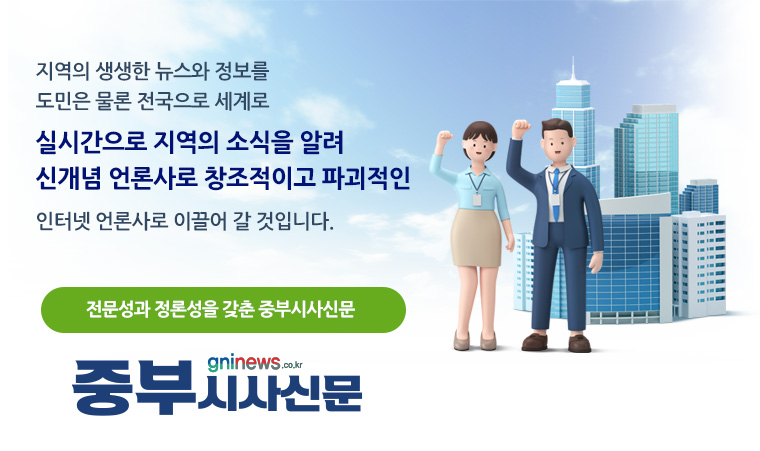 지역의 생생한 뉴스와 정보를
도민은 물론 전국으로 세계로

실시간으로 지역의 소식을 알려
신개념 언론사로 창조적이고 파괴적인

인터넷 언론사로 이끌어 갈 것입니다.

전문성과 정론성을 갖춘 중부시사신문

gninews.co.kr
중부시사신문